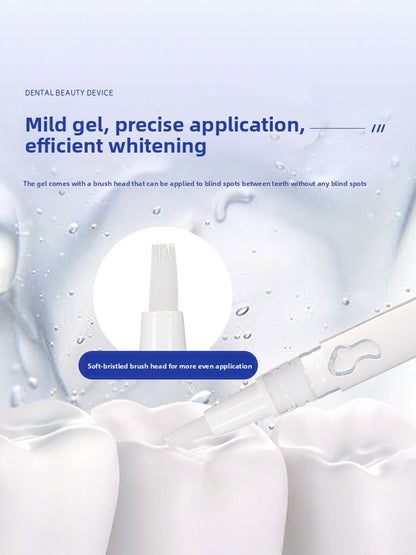 DENTAL BEAUTY DEVICE

Mild gel, precise application, efficient whitening

The gel comes with a brush head that can be applied to blind spots between teeth without any blind spots

Soft-bristled brush head for more even application